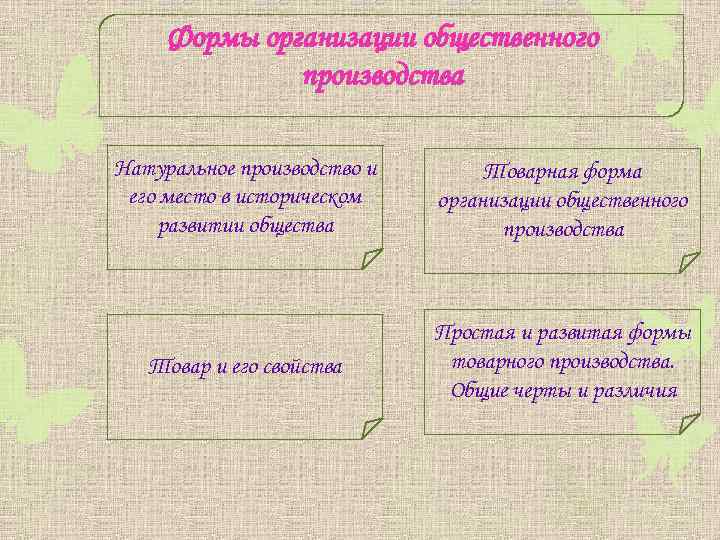 Формы организации общественного производства

Натуральное производство и его место в историческом развитии общества

Товарная форма организации общественного производства

Товар и его свойства

Простая и развитая формы товарного производства. Общие черты и различия